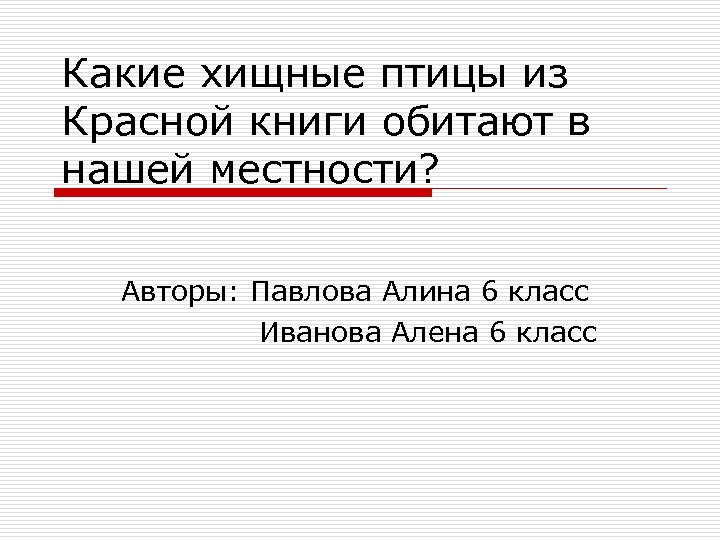 Какие хищные птицы из Красной книги обитают в нашей местности?

Авторы: Павлова Алина 6 класс
Иванова Алена 6 класс